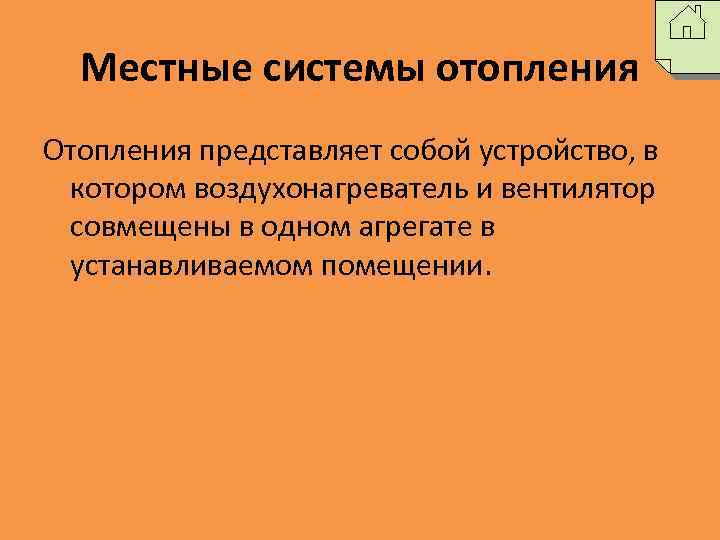 Местные системы отопления

Отопления представляет собой устройство, в котором воздухонагреватель и вентилятор совмещены в одном агрегате в устанавливаемом помещении.